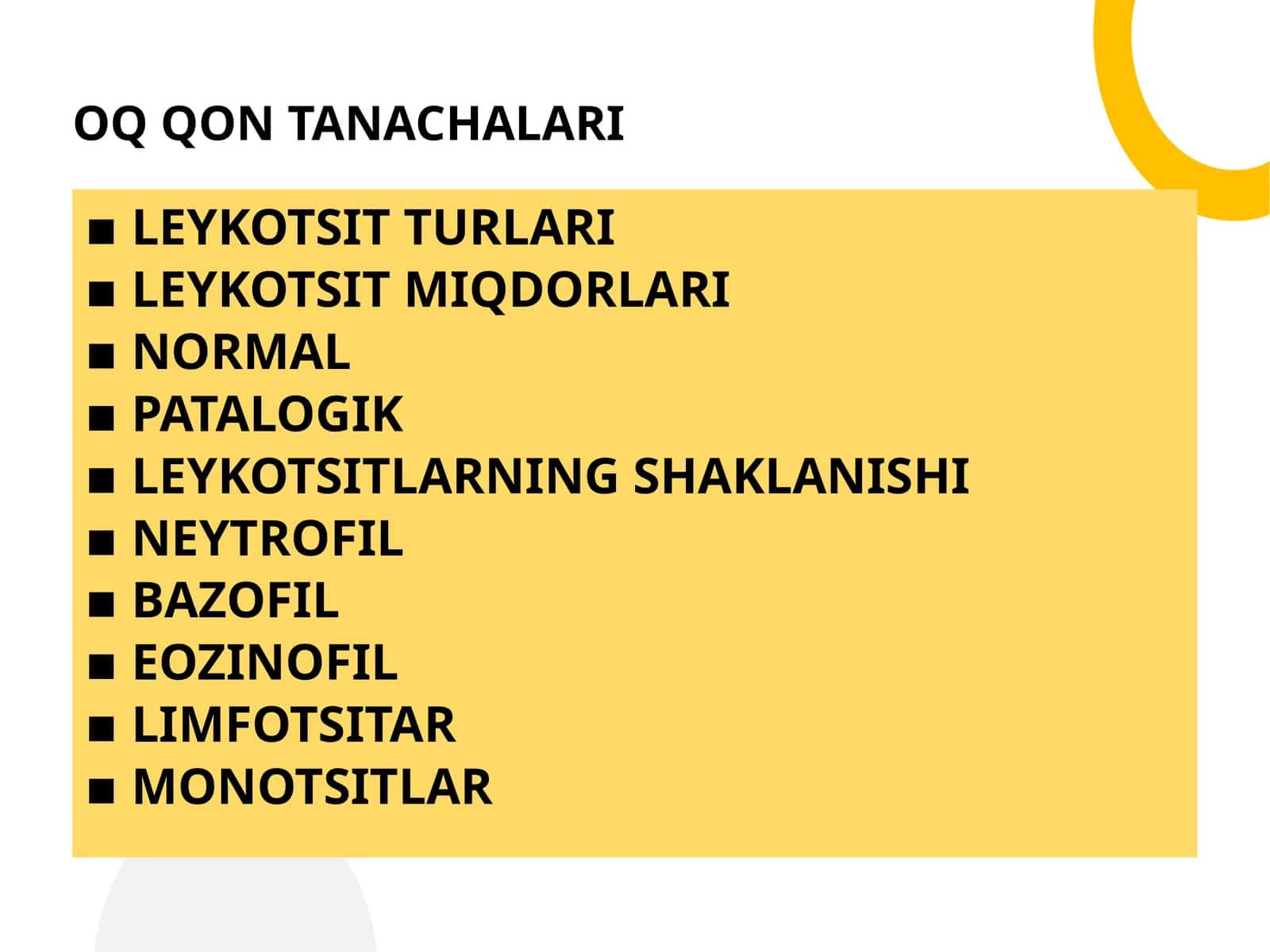 OQ QON TANACHALARI

■ LEYKOTSIT TURLARI
■ LEYKOTSIT MIQDORLARI
■ NORMAL
■ PATALOGIK
■ LEYKOTSITLARNING SHAKLANISHI
■ NEYTROFIL
■ BAZOFIL
■ EOZINOFIL
■ LIMFOTSITAR
■ MONOTSITLAR